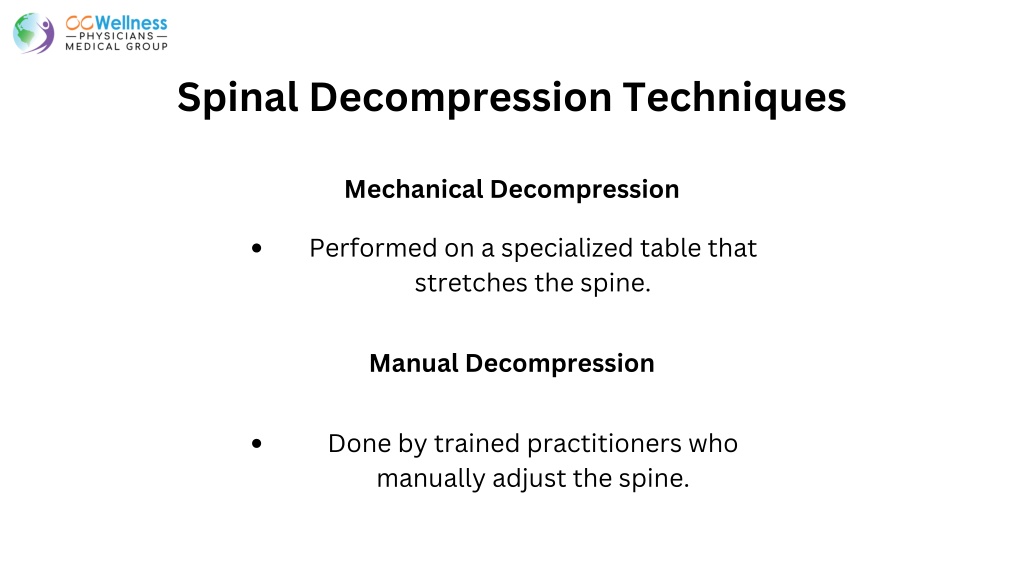 OCWellness
— PHYSICIANS —
MEDICAL GROUP

Spinal Decompression Techniques

Mechanical Decompression

• Performed on a specialized table that stretches the spine.

Manual Decompression

• Done by trained practitioners who manually adjust the spine.